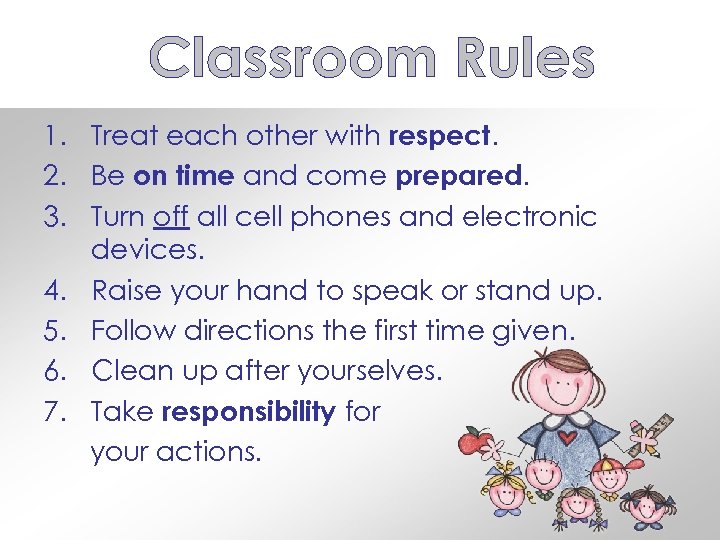 Classroom Rules

1. Treat each other with respect.
2. Be on time and come prepared.
3. Turn off all cell phones and electronic devices.
4. Raise your hand to speak or stand up.
5. Follow directions the first time given.
6. Clean up after yourselves.
7. Take responsibility for your actions.